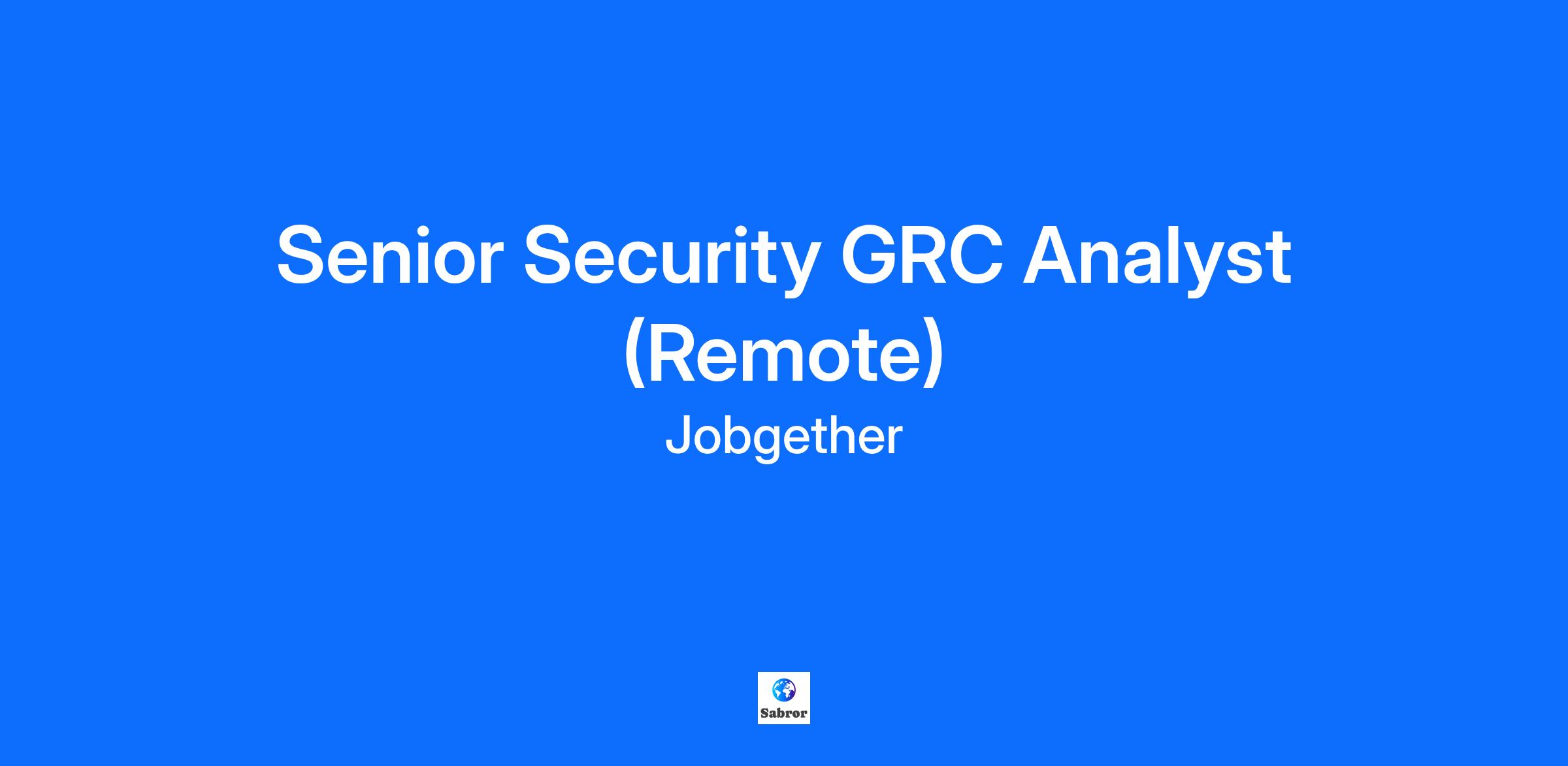 Senior Security GRC Analyst (Remote)

Jobgether

Sabror